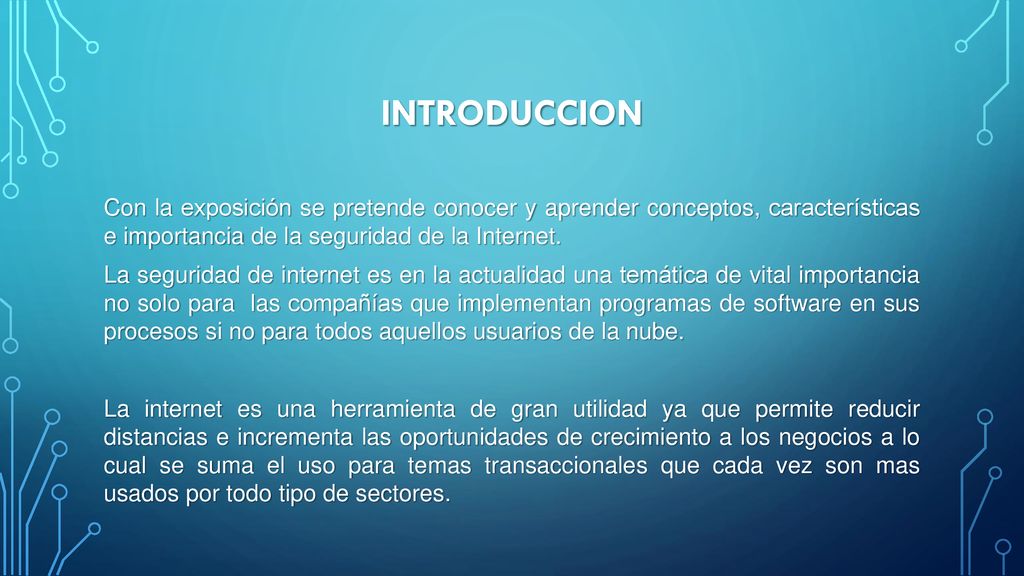 INTRODUCCION

Con la exposición se pretende conocer y aprender conceptos, características e importancia de la seguridad de la Internet.

La seguridad de internet es en la actualidad una temática de vital importancia no solo para las compañías que implementan programas de software en sus procesos si no para todos aquellos usuarios de la nube.

La internet es una herramienta de gran utilidad ya que permite reducir distancias e incrementa las oportunidades de crecimiento a los negocios a lo cual se suma el uso para temas transaccionales que cada vez son mas usados por todo tipo de sectores.